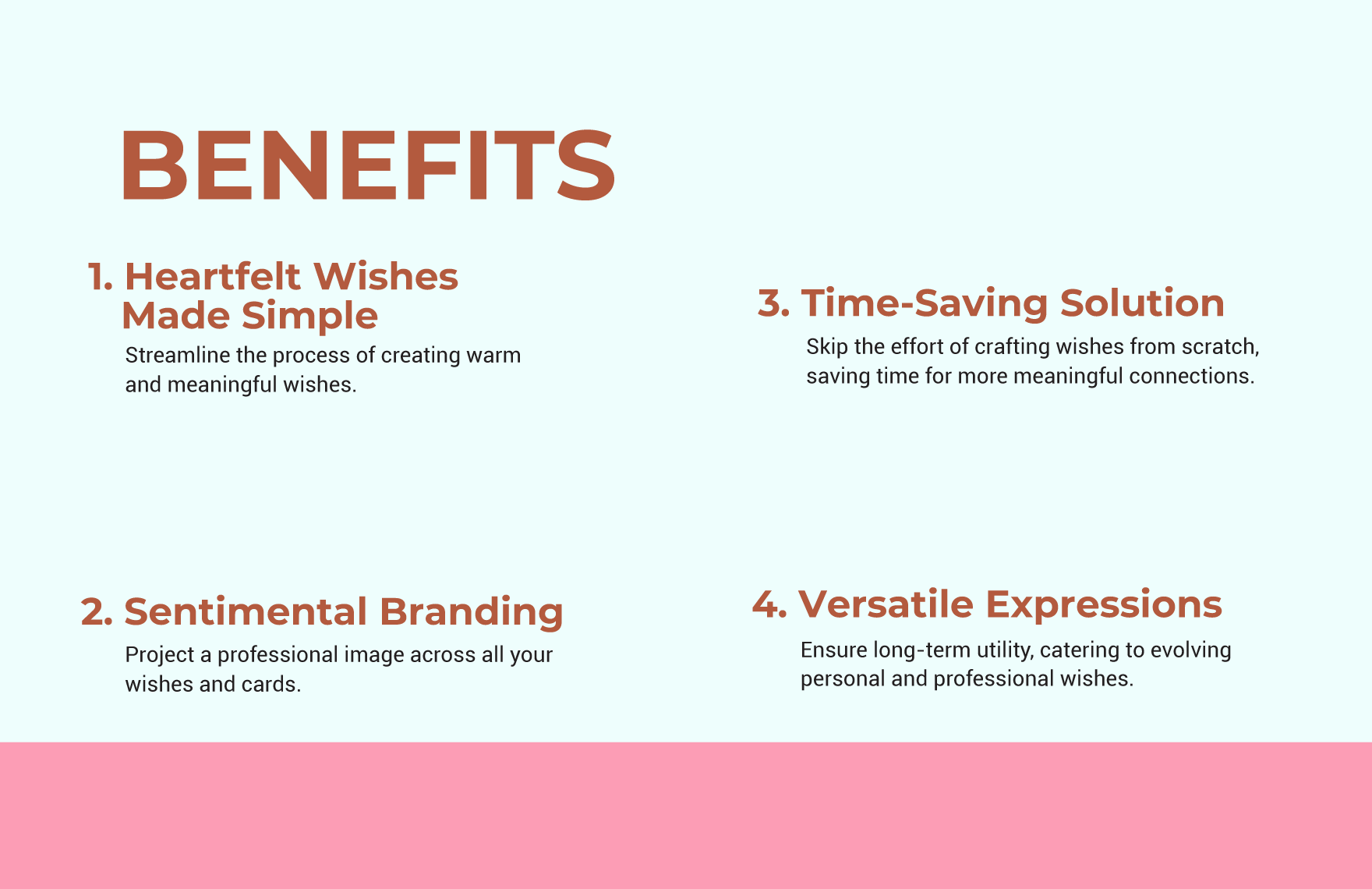 BENEFITS

1. Heartfelt Wishes Made Simple

Streamline the process of creating warm and meaningful wishes.

2. Sentimental Branding

Project a professional image across all your wishes and cards.

3. Time-Saving Solution

Skip the effort of crafting wishes from scratch, saving time for more meaningful connections.

4. Versatile Expressions

Ensure long-term utility, catering to evolving personal and professional wishes.